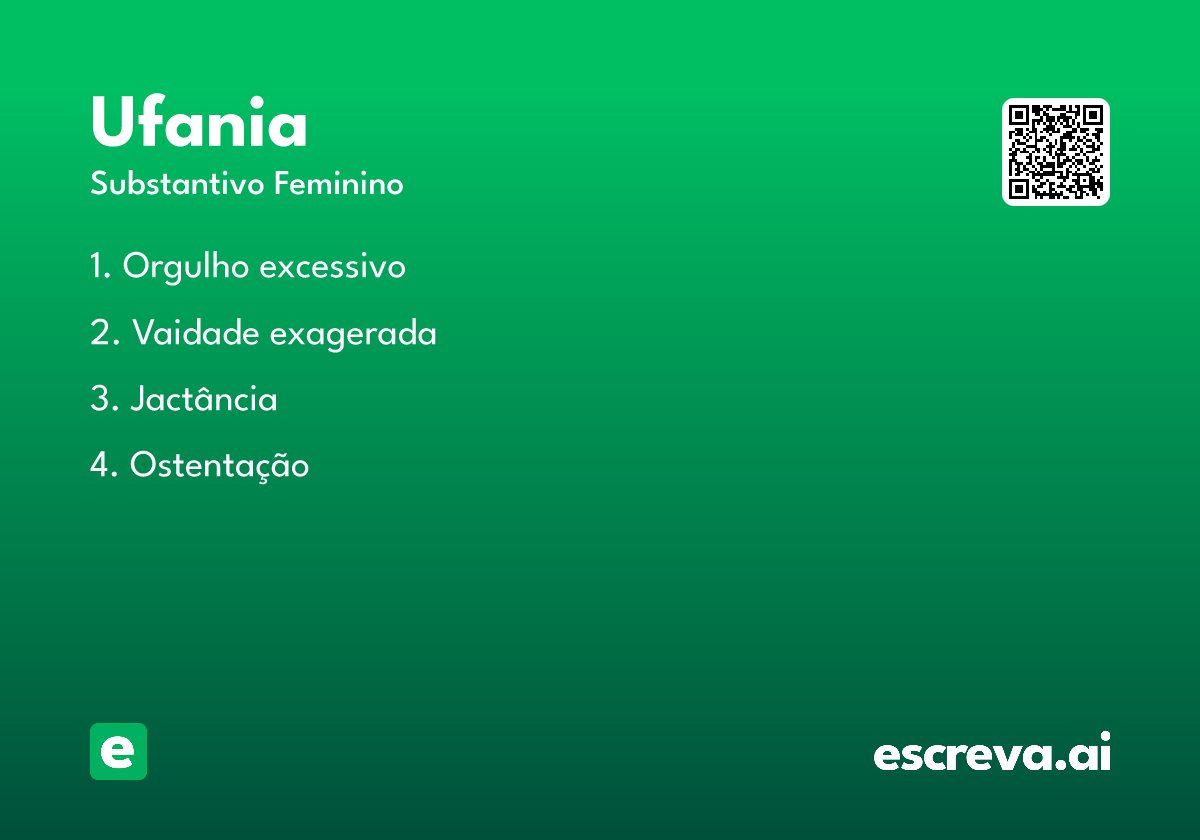 Ufania

Substantivo Feminino

1. Orgulho excessivo

2. Vaidade exagerada

3. Jactância

4. Ostentação

e

escreva.ai